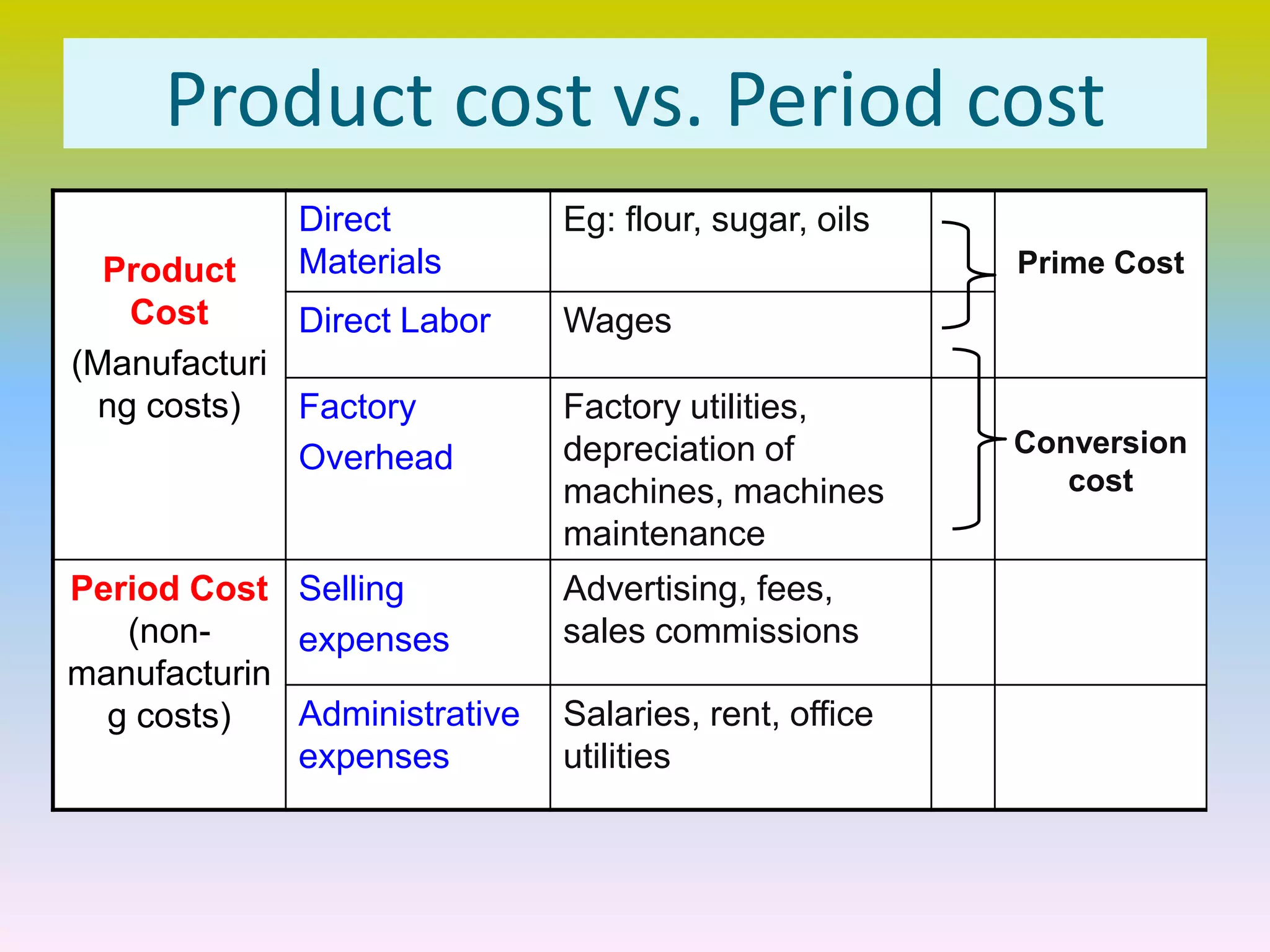 Product cost vs. Period cost

| | | | | |
|---|---|---|---|---|
| Product Cost (Manufacturing costs) | Direct Materials | Eg: flour, sugar, oils | | Prime Cost |
| | Direct Labor | Wages | | |
| | Factory Overhead | Factory utilities, depreciation of machines, machines maintenance | | Conversion cost |
| Period Cost (non-manufacturing costs) | Selling expenses | Advertising, fees, sales commissions | | |
| | Administrative expenses | Salaries, rent, office utilities | | |